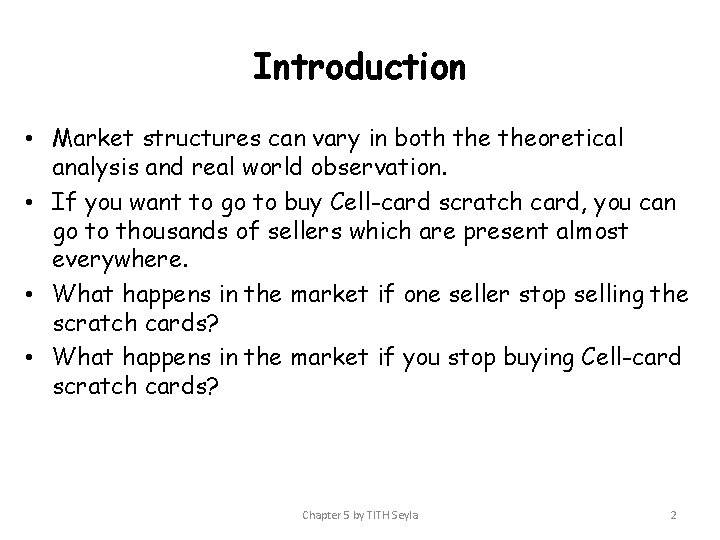 Introduction

• Market structures can vary in both the theoretical analysis and real world observation.
• If you want to go to buy Cell-card scratch card, you can go to thousands of sellers which are present almost everywhere.
• What happens in the market if one seller stop selling the scratch cards?
• What happens in the market if you stop buying Cell-card scratch cards?

Chapter 5 by TITH Seyla

2